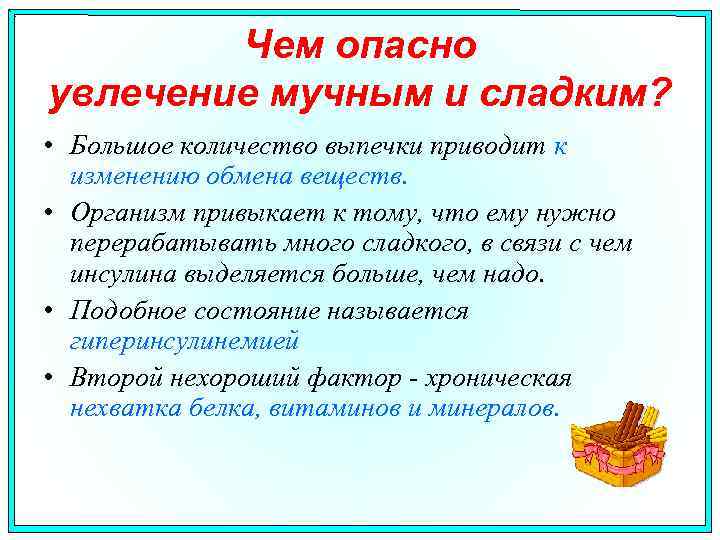 Чем опасно увлечение мучным и сладким?

• Большое количество выпечки приводит к изменению обмена веществ.

• Организм привыкает к тому, что ему нужно перерабатывать много сладкого, в связи с чем инсулина выделяется больше, чем надо.

• Подобное состояние называется гиперинсулинемией

• Второй нехороший фактор - хроническая нехватка белка, витаминов и минералов.